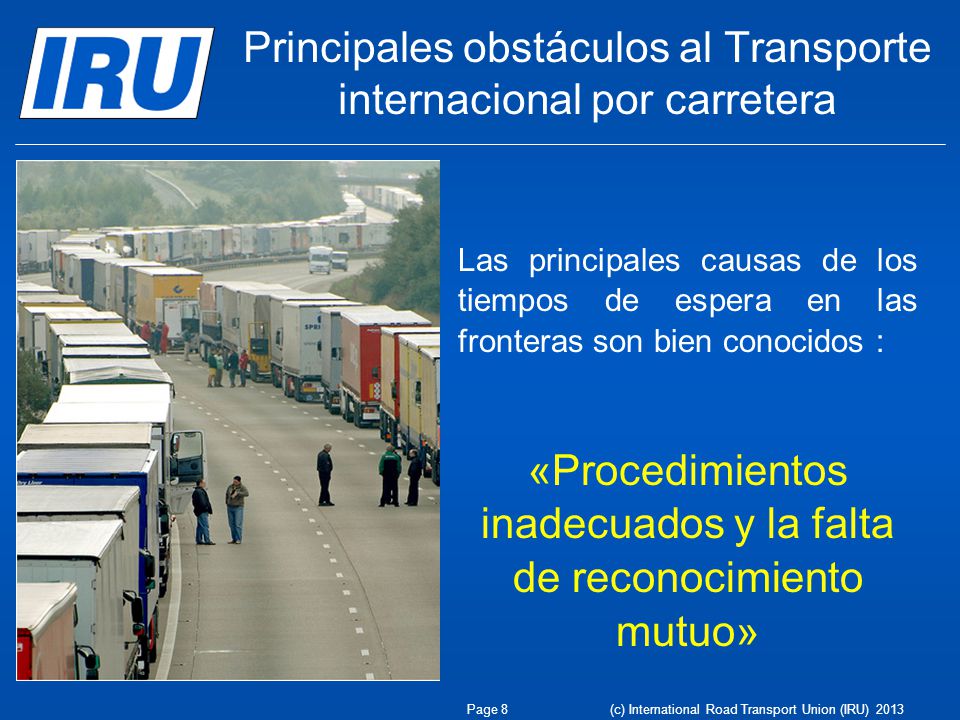 IRU

Principales obstáculos al Transporte internacional por carretera

Las principales causas de los tiempos de espera en las fronteras son bien conocidos :

«Procedimientos inadecuados y la falta de reconocimiento mutuo»

Page 8 (c) International Road Transport Union (IRU) 2013